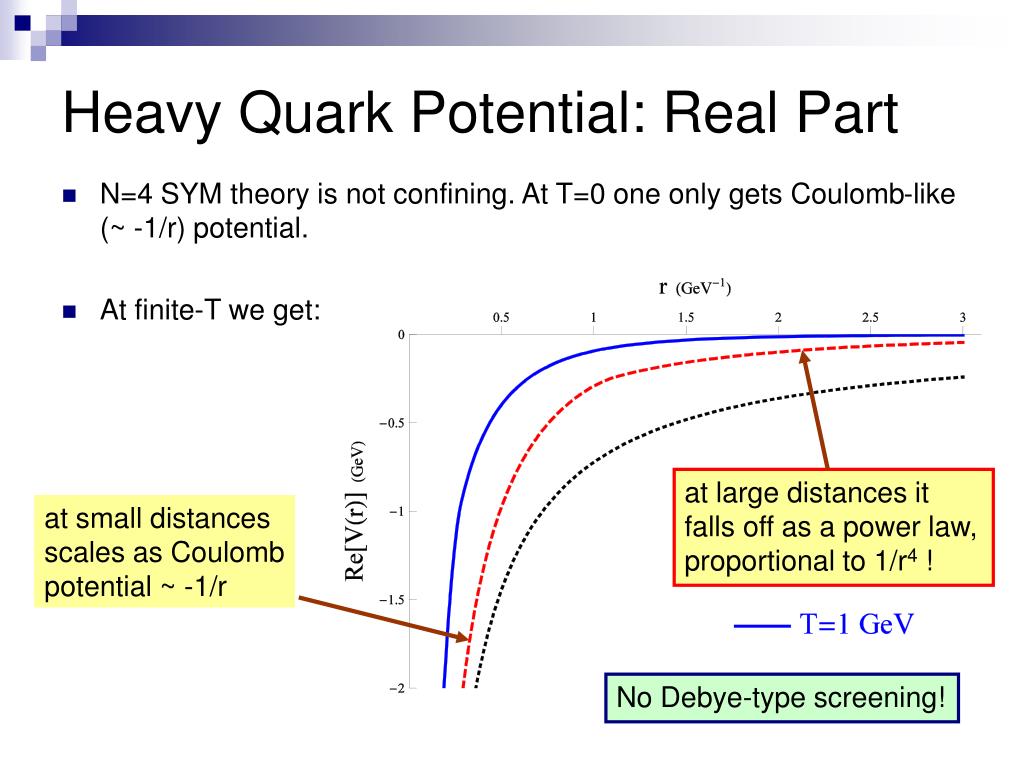 Heavy Quark Potential: Real Part

N=4 SYM theory is not confining. At T=0 one only gets Coulomb-like (~ -1/r) potential.

At finite-T we get:

r (GeV$^{-1}$)

0.5 1 1.5 2 2.5 3

0

−0.5

−1

−1.5

−2

Re[V(r)] (GeV)

at small distances scales as Coulomb potential ~ -1/r

at large distances it falls off as a power law, proportional to 1/r$^4$ !

T=1 GeV

No Debye-type screening!